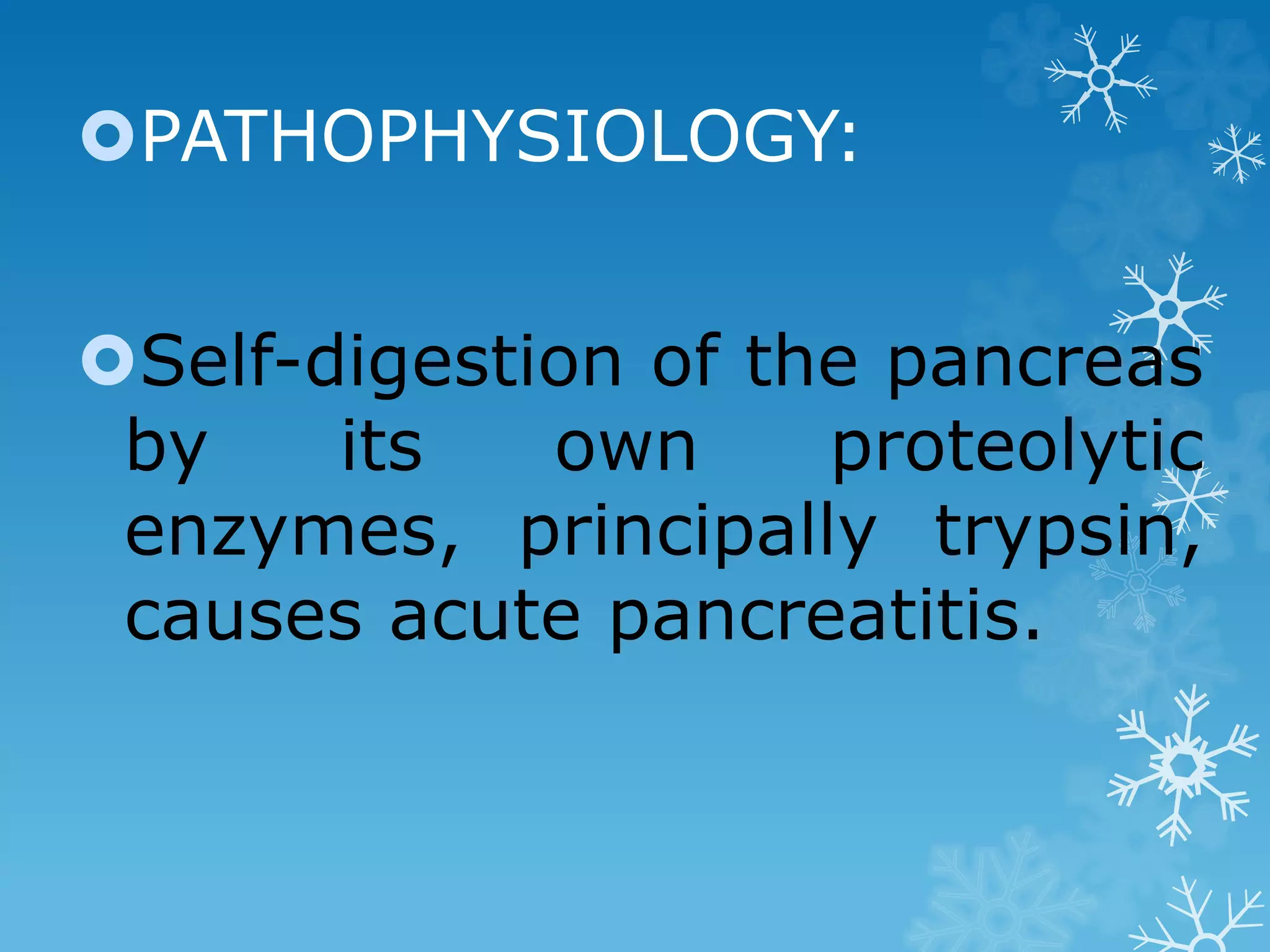 PATHOPHYSIOLOGY:

Self-digestion of the pancreas by its own proteolytic enzymes, principally trypsin, causes acute pancreatitis.